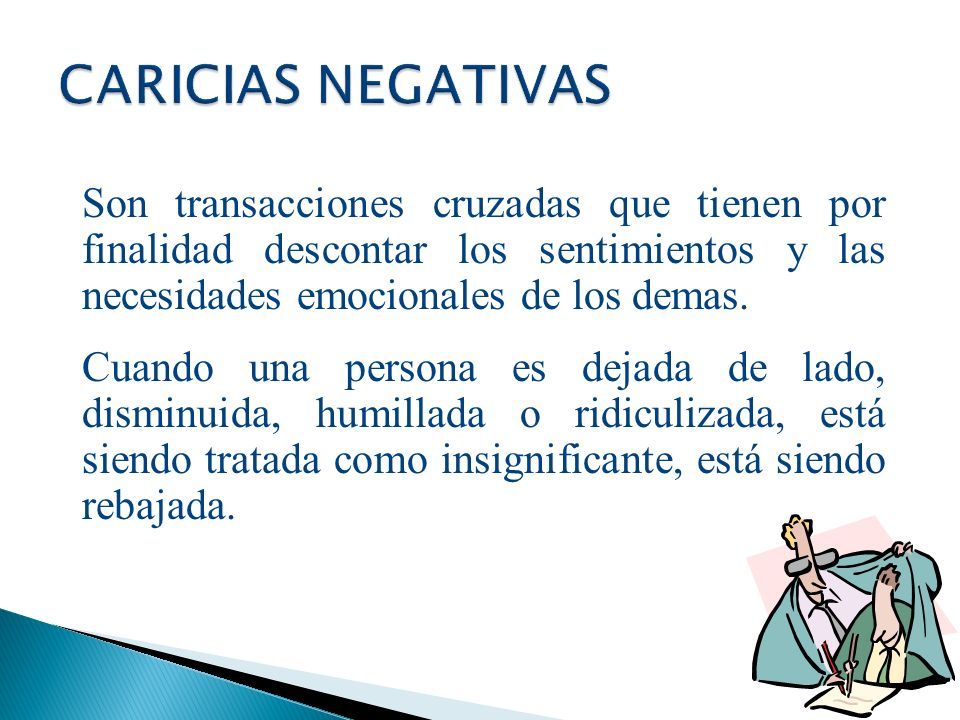 CARICIAS NEGATIVAS

Son transacciones cruzadas que tienen por finalidad descontar los sentimientos y las necesidades emocionales de los demas.

Cuando una persona es dejada de lado, disminuida, humillada o ridiculizada, está siendo tratada como insignificante, está siendo rebajada.